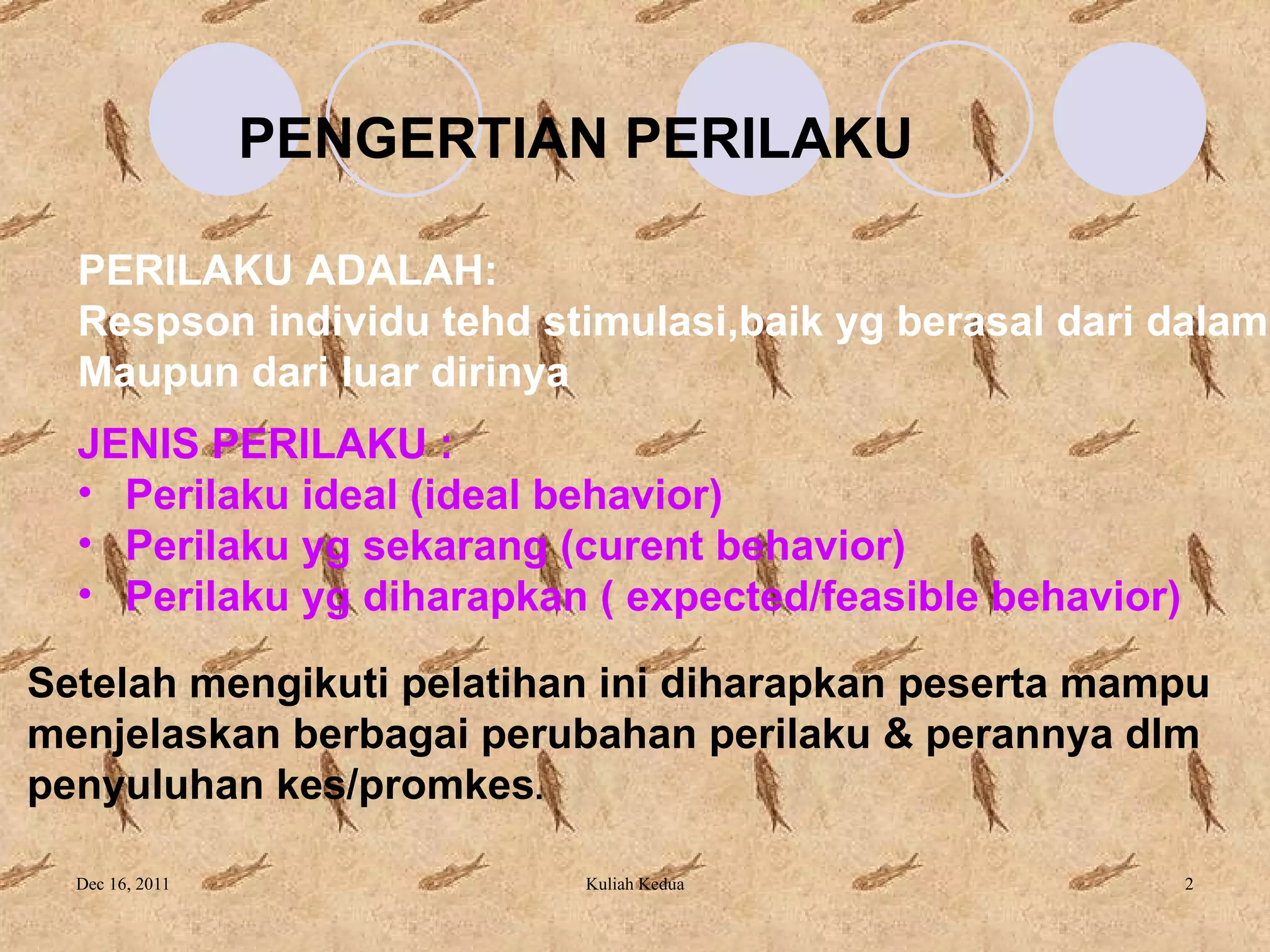 PENGERTIAN PERILAKU

PERILAKU ADALAH:
Respson individu tehd stimulasi,baik yg berasal dari dalam
Maupun dari luar dirinya

JENIS PERILAKU :
• Perilaku ideal (ideal behavior)
• Perilaku yg sekarang (curent behavior)
• Perilaku yg diharapkan ( expected/feasible behavior)

Setelah mengikuti pelatihan ini diharapkan peserta mampu menjelaskan berbagai perubahan perilaku & perannya dlm penyuluhan kes/promkes.

Dec 16, 2011

Kuliah Kedua

2